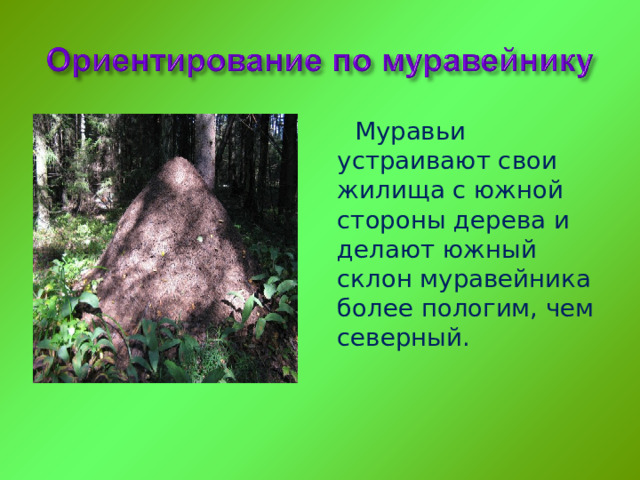 Ориентирование по муравейнику

Муравьи устраивают свои жилища с южной стороны дерева и делают южный склон муравейника более пологим, чем северный.